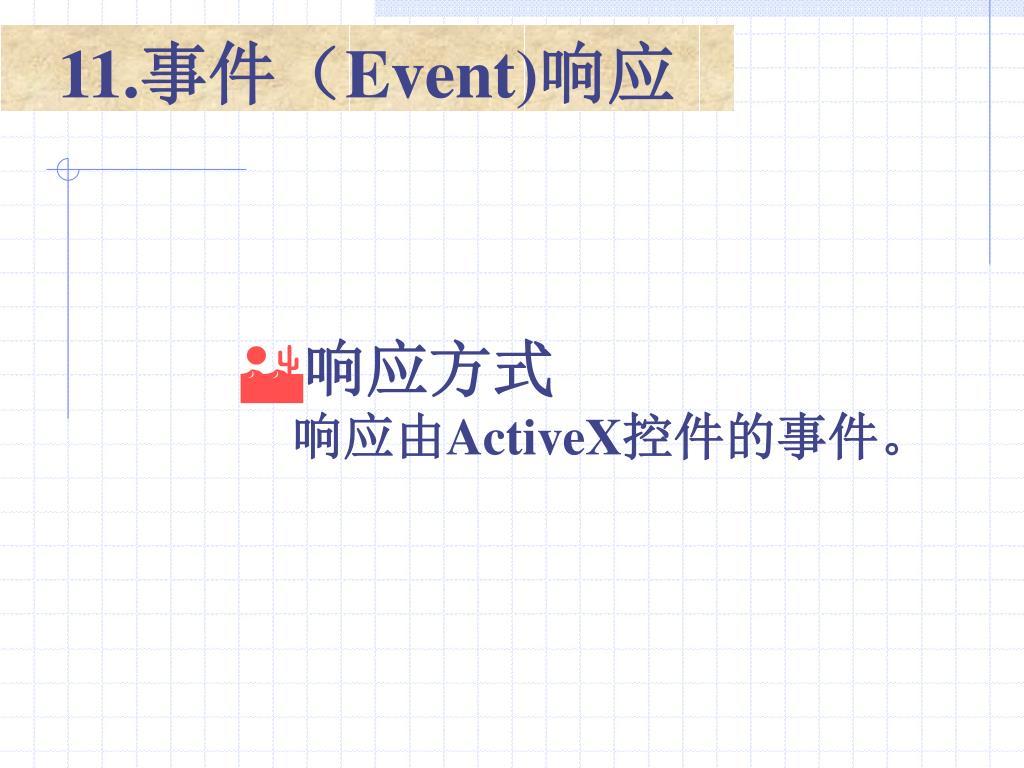 11.事件（Event)响应

响应方式

响应由ActiveX控件的事件。